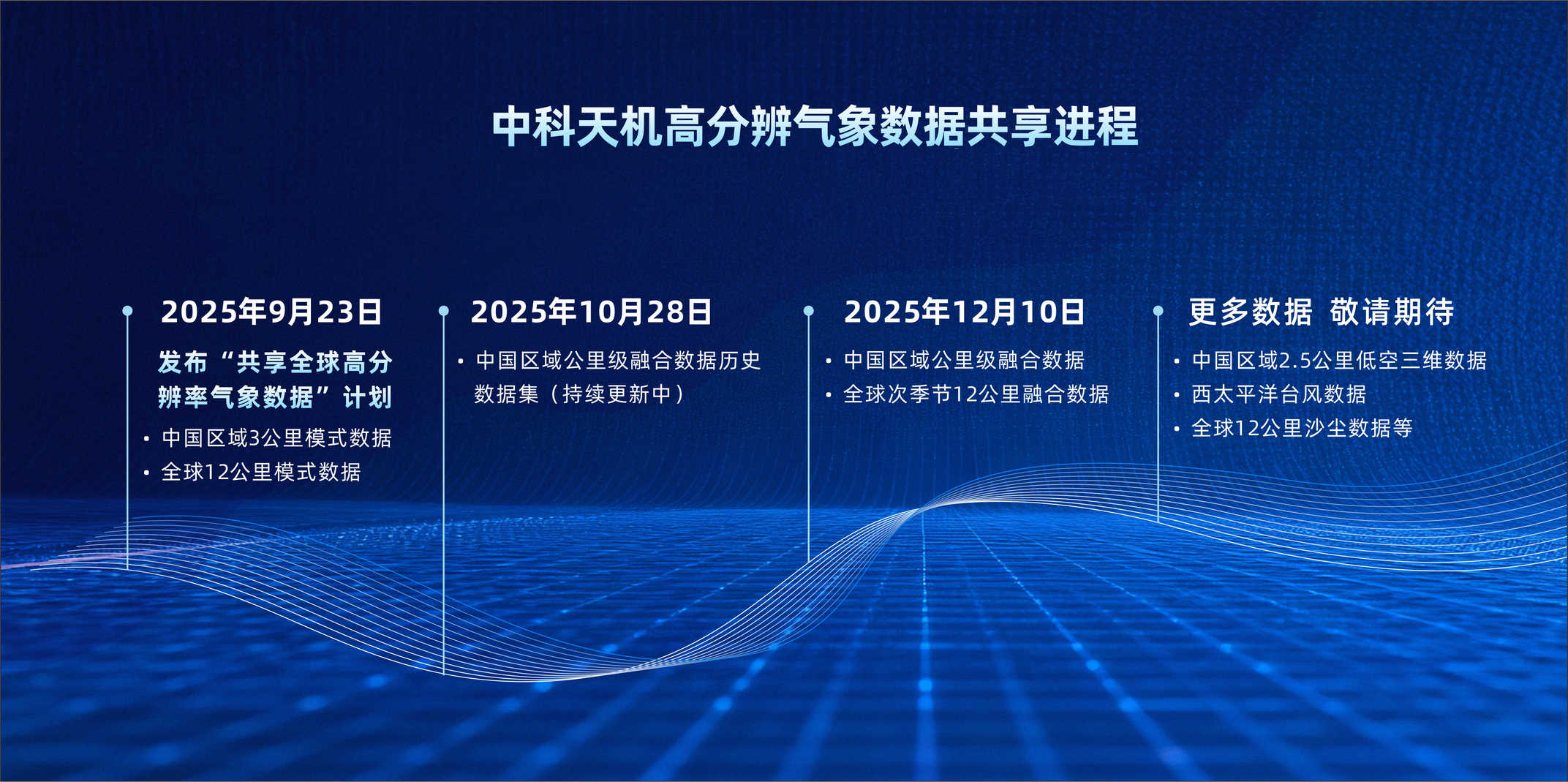 中科天机高分辨气象数据共享进程

2025年9月23日

发布“共享全球高分辨率气象数据”计划

• 中国区域3公里模式数据
• 全球12公里模式数据

2025年10月28日

• 中国区域公里级融合数据历史数据集（持续更新中）

2025年12月10日

• 中国区域公里级融合数据
• 全球次季节12公里融合数据

更多数据 敬请期待

• 中国区域2.5公里低空三维数据
• 西太平洋台风数据
• 全球12公里沙尘数据等